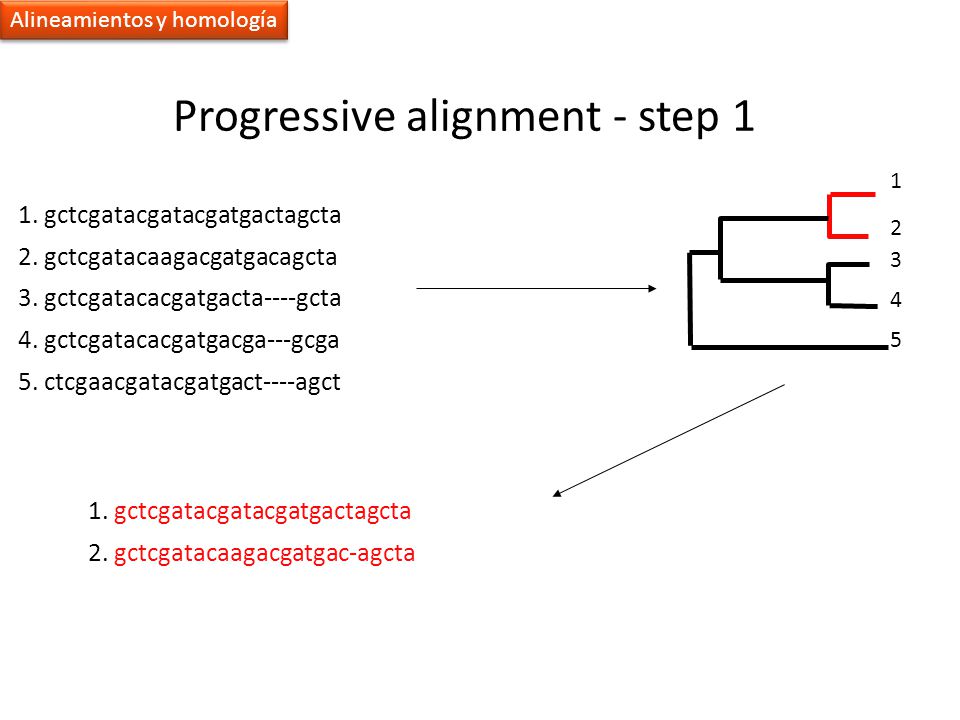 Alineamientos y homología

Progressive alignment - step 1

1. gctcgatacgatacgatgactagcta
2. gctcgatacaagacgatgacagcta
3. gctcgatacacgatgacta----gcta
4. gctcgatacacgatgacga---gcga
5. ctcgaacgatacgatgact----agct

1
2
3
4
5

1. gctcgatacgatacgatgactagcta
2. gctcgatacaagacgatgac-agcta